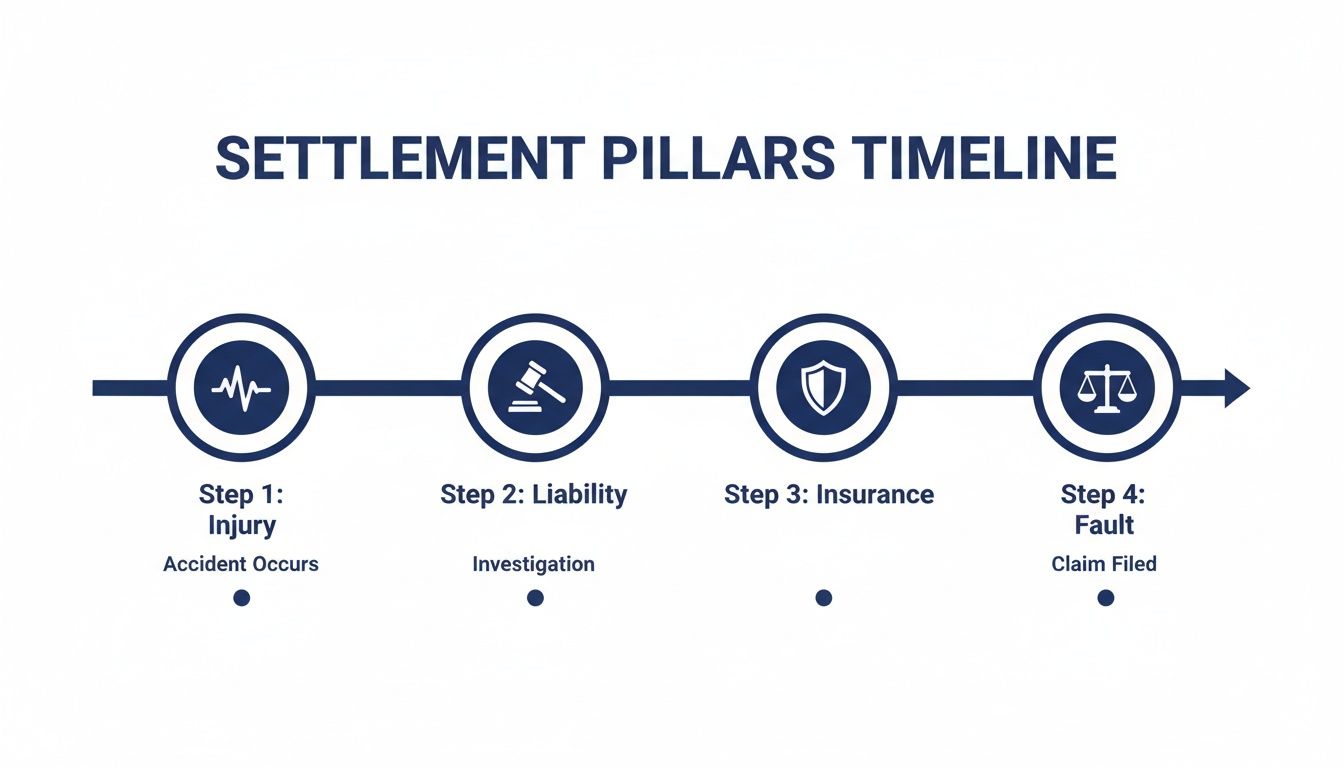 SETTLEMENT PILLARS TIMELINE

Step 1: Injury
Accident Occurs

Step 2: Liability
Investigation

Step 3: Insurance

Step 4: Fault
Claim Filed